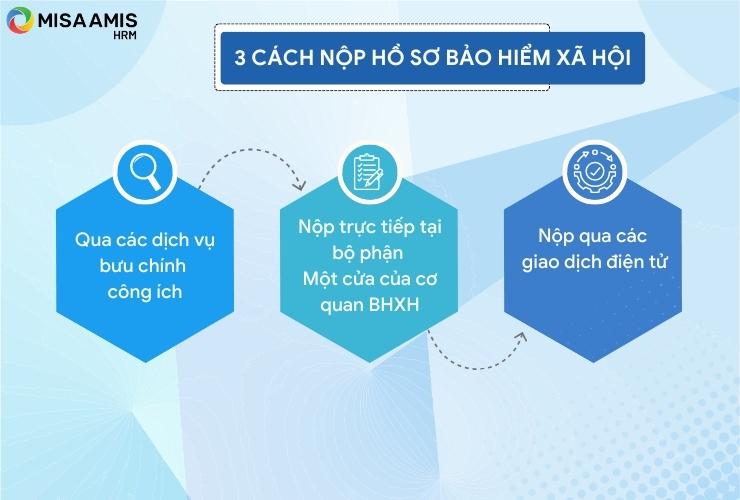 MISA AMIS HRM

3 CÁCH NỘP HỒ SƠ BẢO HIỂM XÃ HỘI

Qua các dịch vụ bưu chính công ích

Nộp trực tiếp tại bộ phận Một cửa của cơ quan BHXH

Nộp qua các giao dịch điện tử